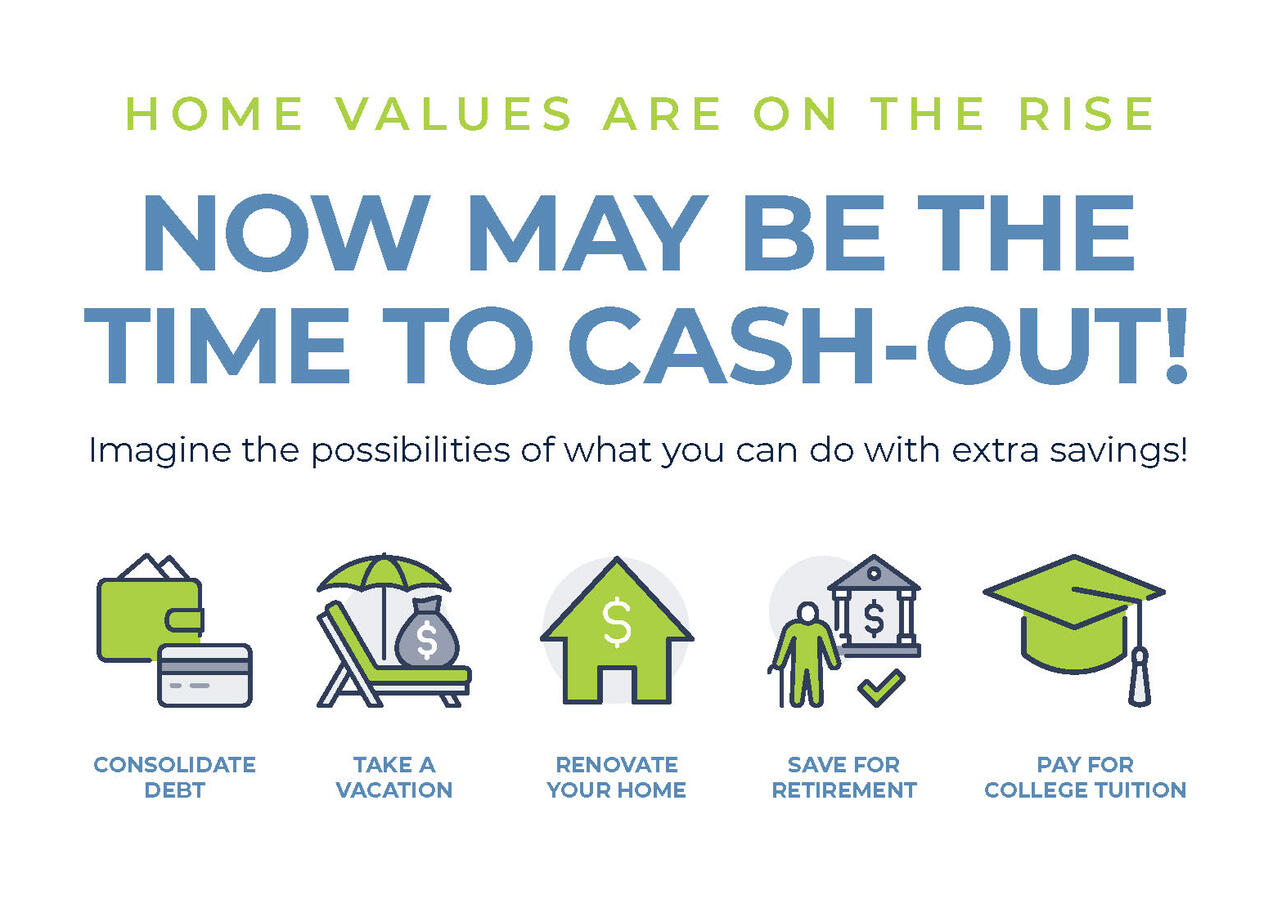 HOME VALUES ARE ON THE RISE

NOW MAY BE THE TIME TO CASH-OUT!

Imagine the possibilities of what you can do with extra savings!

$ $ $

CONSOLIDATE DEBT

TAKE A VACATION

RENOVATE YOUR HOME

SAVE FOR RETIREMENT

PAY FOR COLLEGE TUITION